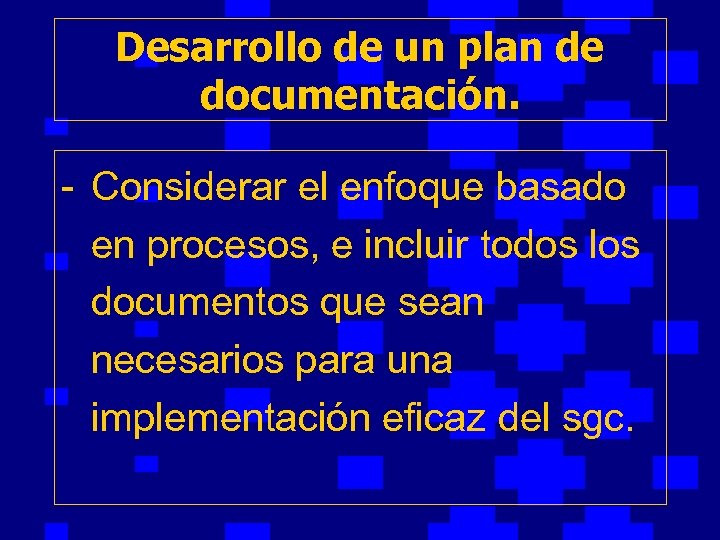 Desarrollo de un plan de documentación.

- Considerar el enfoque basado en procesos, e incluir todos los documentos que sean necesarios para una implementación eficaz del sgc.